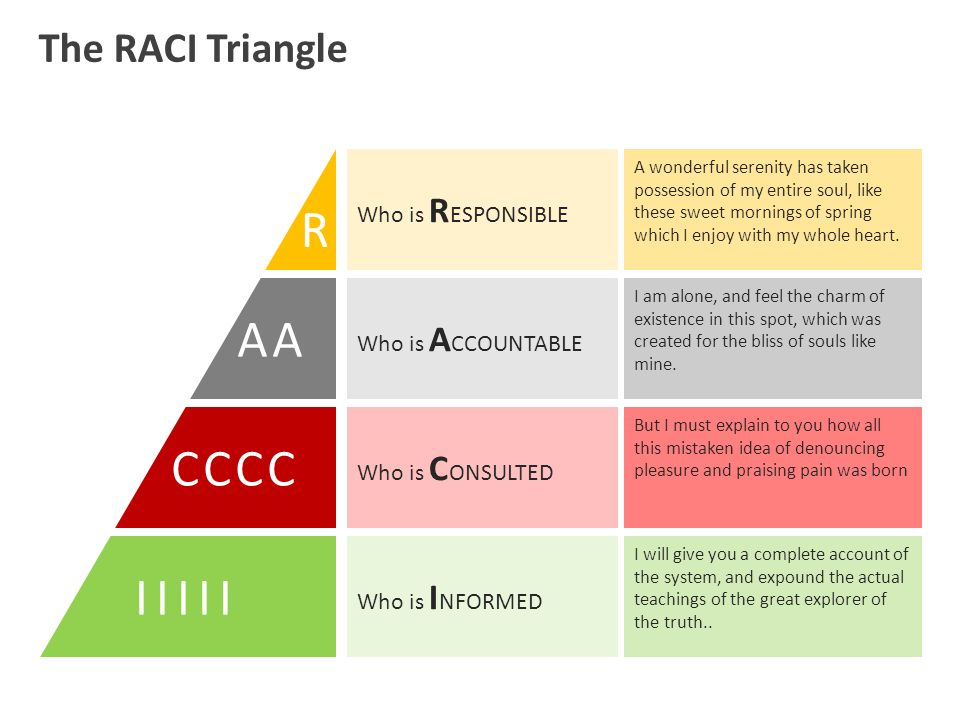 The RACI Triangle

R

Who is RESPONSIBLE

A wonderful serenity has taken possession of my entire soul, like these sweet mornings of spring which I enjoy with my whole heart.

AA

Who is ACCOUNTABLE

I am alone, and feel the charm of existence in this spot, which was created for the bliss of souls like mine.

CCCC

Who is CONSULTED

But I must explain to you how all this mistaken idea of denouncing pleasure and praising pain was born

IIIII

Who is INFORMED

I will give you a complete account of the system, and expound the actual teachings of the great explorer of the truth..